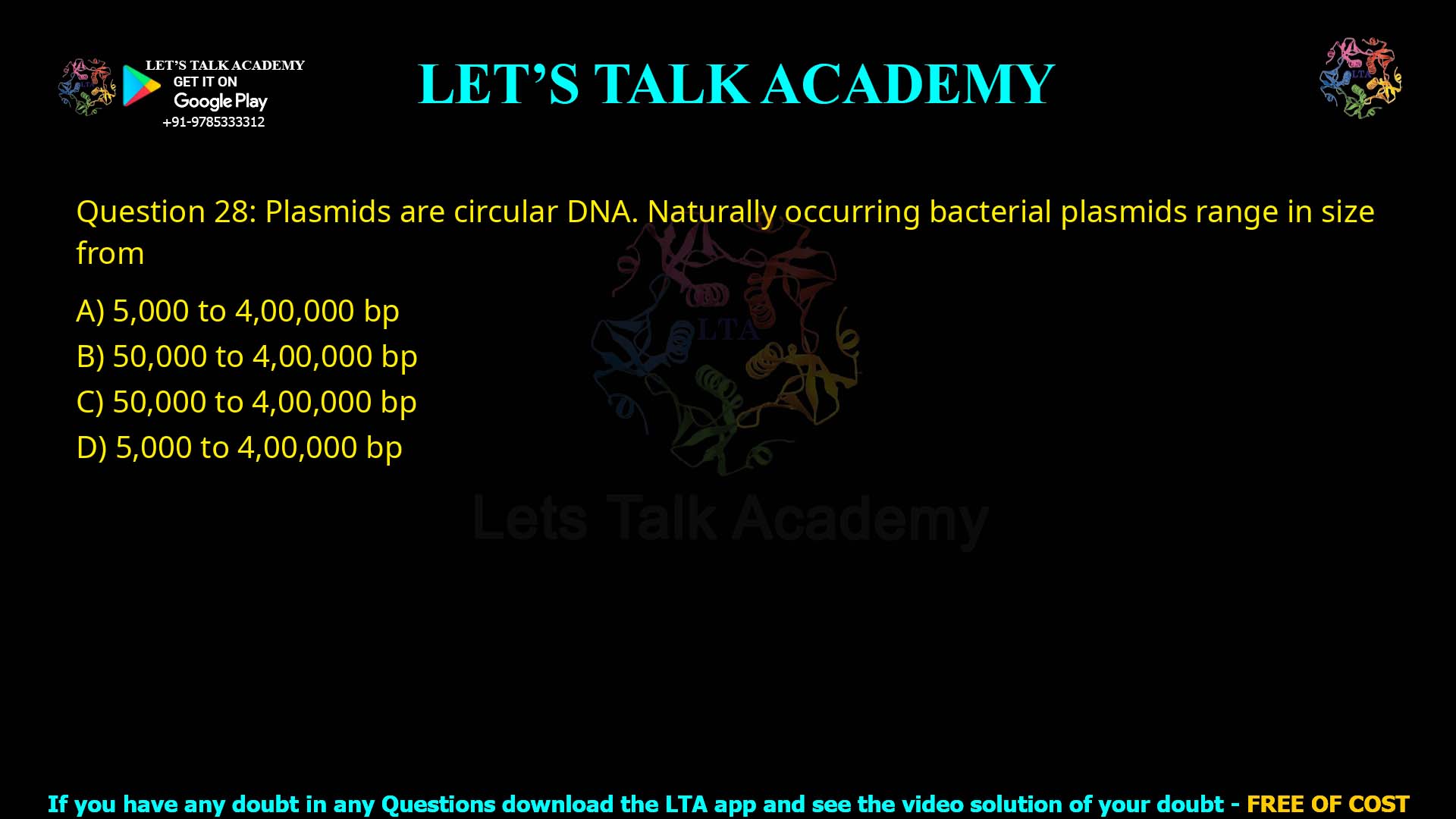 LET'S TALK ACADEMY
GET IT ON
Google Play
+91-9785333312

LET'S TALK ACADEMY

LTA

Question 28: Plasmids are circular DNA. Naturally occurring bacterial plasmids range in size from

A) 5,000 to 4,00,000 bp
B) 50,000 to 4,00,000 bp
C) 50,000 to 4,00,000 bp
D) 5,000 to 4,00,000 bp

LTA
Lets Talk Academy

If you have any doubt in any Questions download the LTA app and see the video solution of your doubt - FREE OF COST